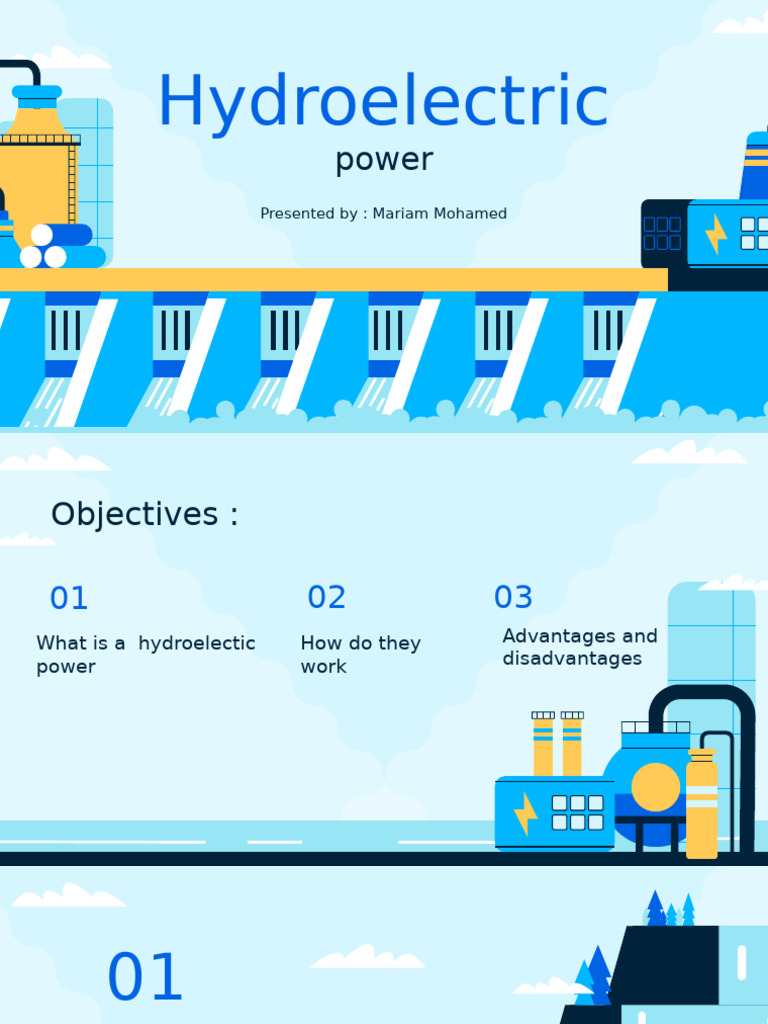 Hydroelectric
power

Presented by : Mariam Mohamed

Objectives :

01
What is a hydroelectic power

02
How do they work

03
Advantages and disadvantages

01